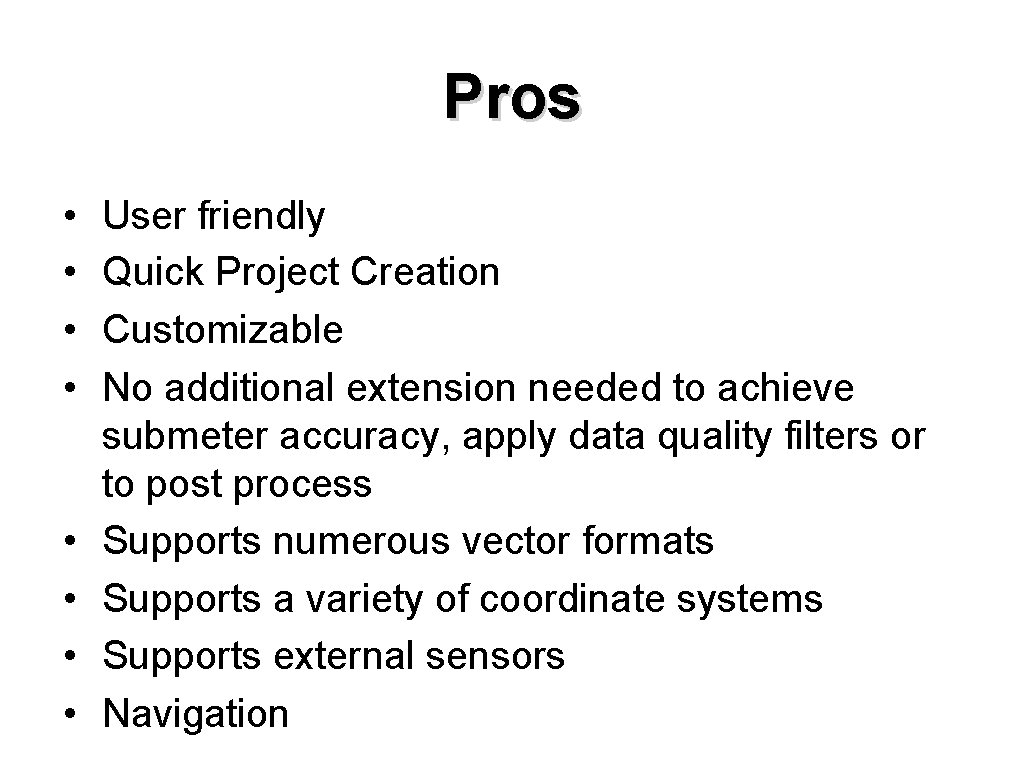 Pros

• User friendly
• Quick Project Creation
• Customizable
• No additional extension needed to achieve submeter accuracy, apply data quality filters or to post process
• Supports numerous vector formats
• Supports a variety of coordinate systems
• Supports external sensors
• Navigation